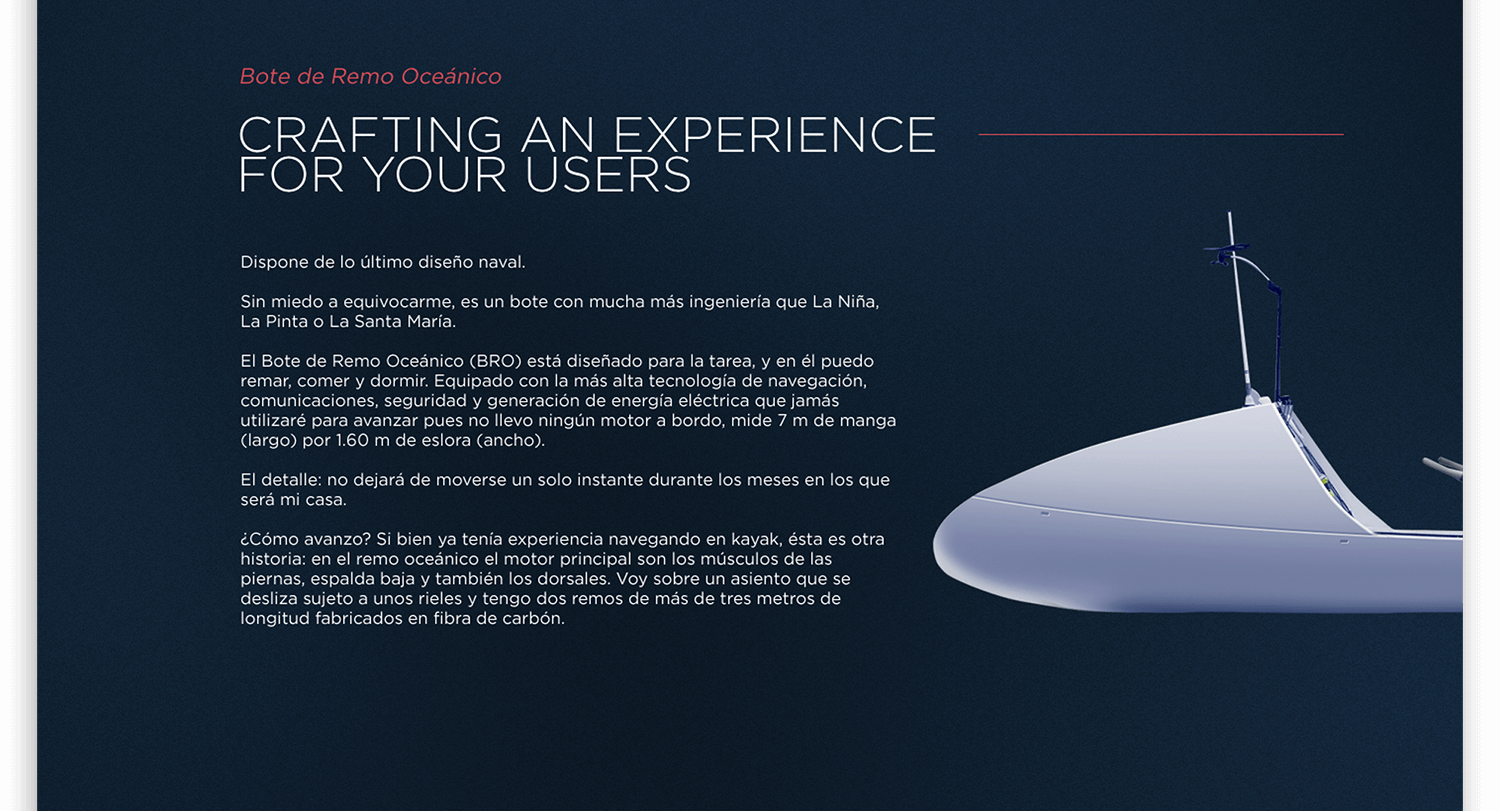 Bote de Remo Oceánico

CRAFTING AN EXPERIENCE FOR YOUR USERS

Dispone de lo último diseño naval.

Sin miedo a equivocarme, es un bote con mucha más ingeniería que La Niña, La Pinta o La Santa María.

El Bote de Remo Oceánico (BRO) está diseñado para la tarea, y en él puedo remar, comer y dormir. Equipado con la más alta tecnología de navegación, comunicaciones, seguridad y generación de energía eléctrica que jamás utilizaré para avanzar pues no llevo ningún motor a bordo, mide 7 m de manga (largo) por 1.60 m de eslora (ancho).

El detalle: no dejará de moverse un solo instante durante los meses en los que será mi casa.

¿Cómo avanzo? Si bien ya tenía experiencia navegando en kayak, ésta es otra historia: en el remo oceánico el motor principal son los músculos de las piernas, espalda baja y también los dorsales. Voy sobre un asiento que se desliza sujeto a unos rieles y tengo dos remos de más de tres metros de longitud fabricados en fibra de carbón.